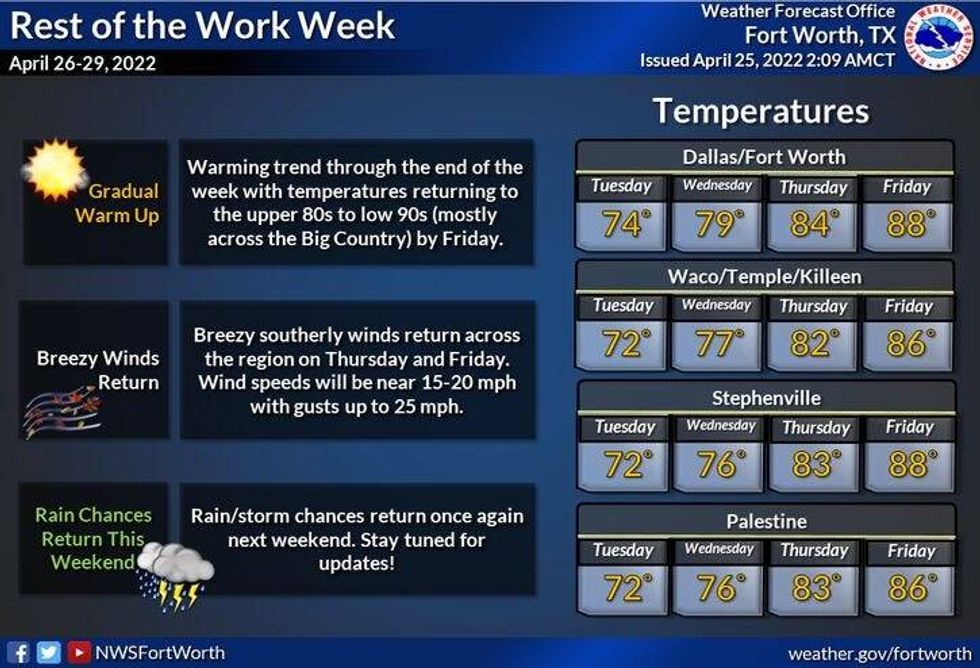 Rest of the Work Week
April 26-29, 2022

Weather Forecast Office
Fort Worth, TX
Issued April 25, 2022 2:09 AMCT

NATIONAL WEATHER SERVICE

Gradual Warm Up

Warming trend through the end of the week with temperatures returning to the upper 80s to low 90s (mostly across the Big Country) by Friday.

Breezy Winds Return

Breezy southerly winds return across the region on Thursday and Friday. Wind speeds will be near 15-20 mph with gusts up to 25 mph.

Rain Chances Return This Weekend

Rain/storm chances return once again next weekend. Stay tuned for updates!

Temperatures

Dallas/Fort Worth

| Tuesday | Wednesday | Thursday | Friday |
|---|---|---|---|
| 74° | 79° | 84° | 88° |

Waco/Temple/Killeen

| Tuesday | Wednesday | Thursday | Friday |
|---|---|---|---|
| 72° | 77° | 82° | 86° |

Stephenville

| Tuesday | Wednesday | Thursday | Friday |
|---|---|---|---|
| 72° | 76° | 83° | 88° |

Palestine

| Tuesday | Wednesday | Thursday | Friday |
|---|---|---|---|
| 72° | 76° | 83° | 86° |

NWSFortWorth

weather.gov/fortworth